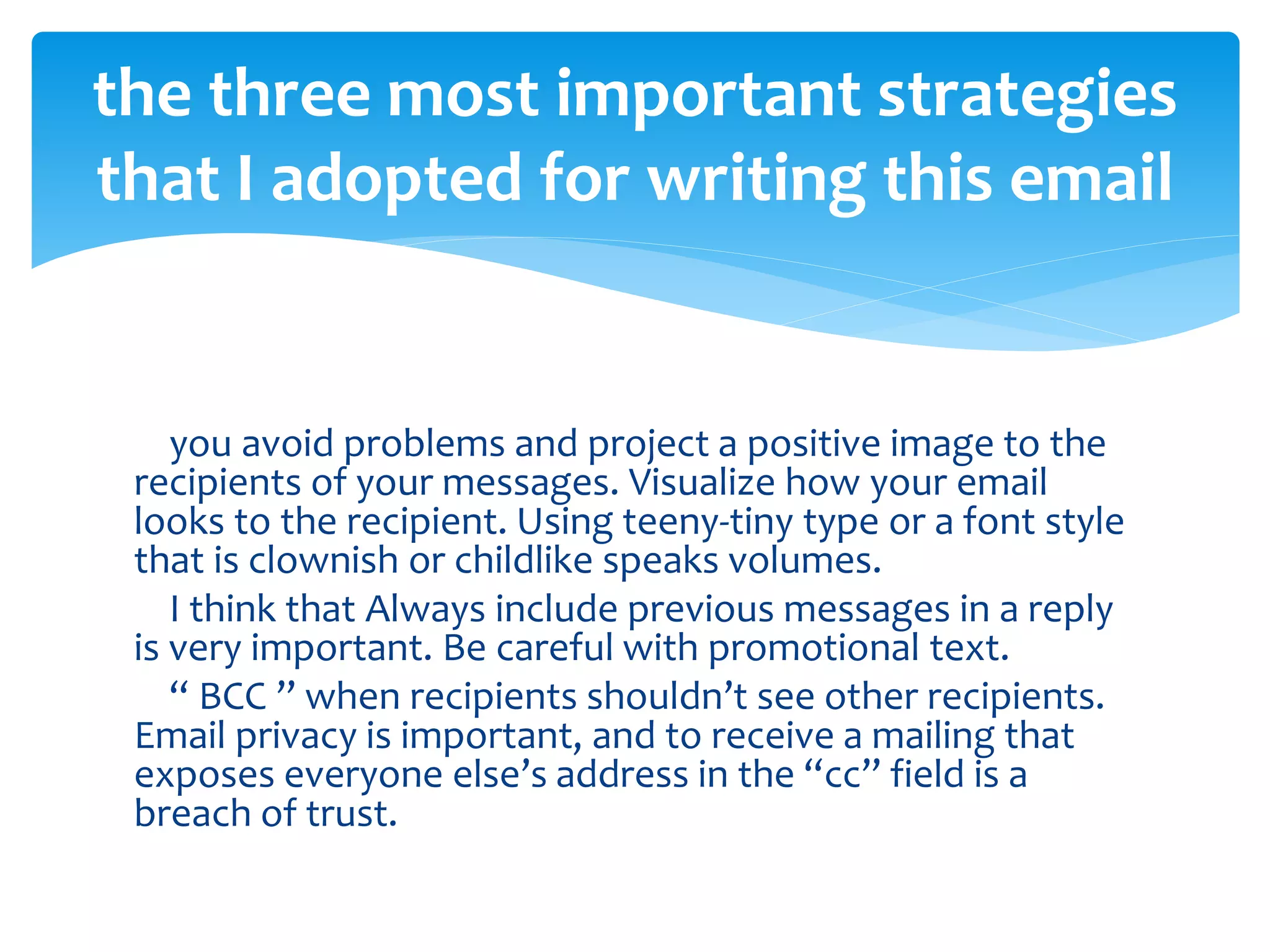 the three most important strategies that I adopted for writing this email

you avoid problems and project a positive image to the recipients of your messages. Visualize how your email looks to the recipient. Using teeny-tiny type or a font style that is clownish or childlike speaks volumes.

I think that Always include previous messages in a reply is very important. Be careful with promotional text.

“ BCC ” when recipients shouldn’t see other recipients. Email privacy is important, and to receive a mailing that exposes everyone else’s address in the “cc” field is a breach of trust.